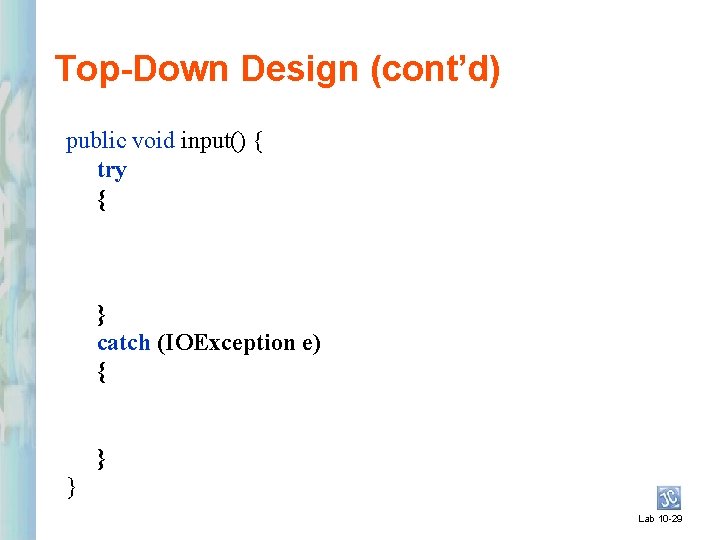 Top-Down Design (cont’d)

public void input() {
try
{

}
catch (IOException e)
{

}
}

JC

Lab 10-29